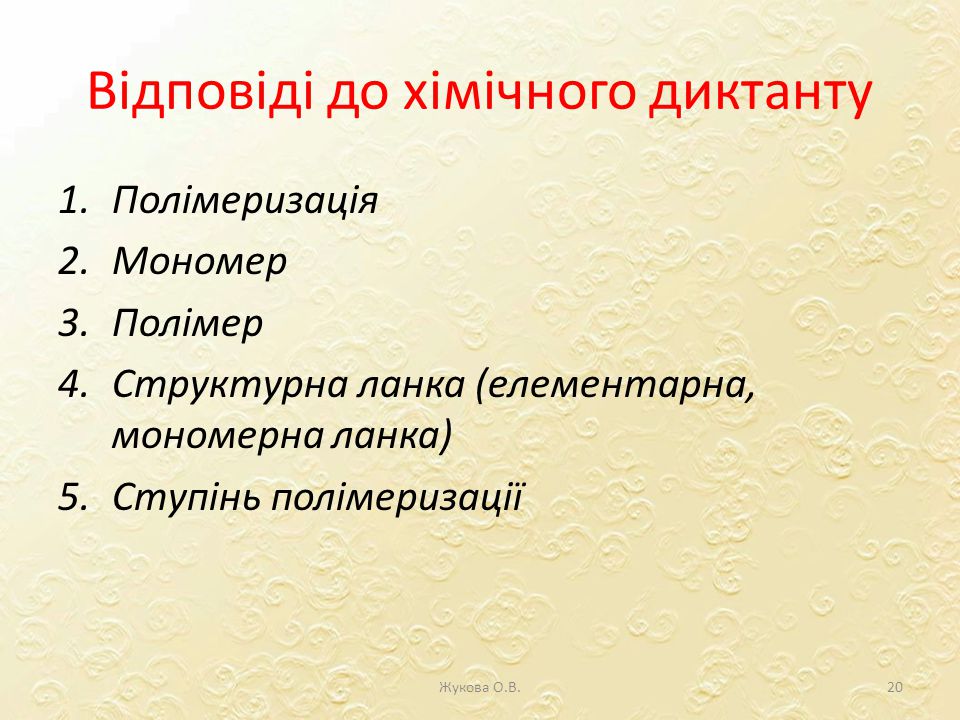 Відповіді до хімічного диктанту

1. Полімеризація
2. Мономер
3. Полімер
4. Структурна ланка (елементарна, мономерна ланка)
5. Ступінь полімеризації

Жукова О.В.

20